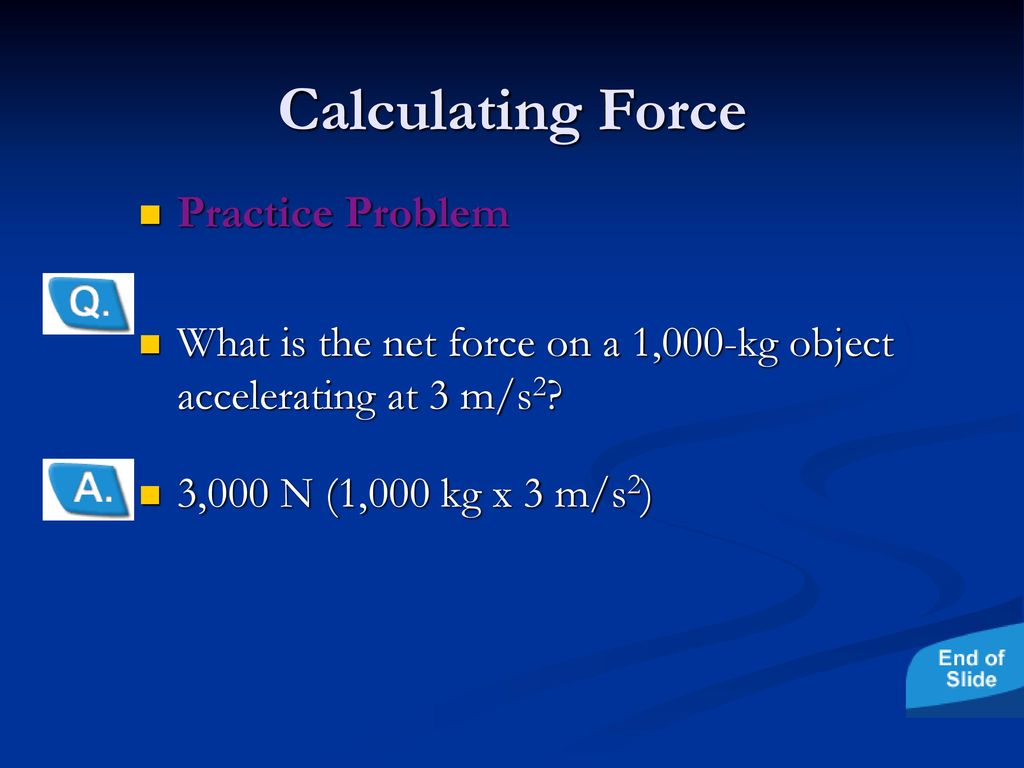 Calculating Force

Practice Problem

Q.

What is the net force on a 1,000-kg object accelerating at 3 m/s$^2$?

A.

3,000 N (1,000 kg x 3 m/s$^2$)

End of Slide